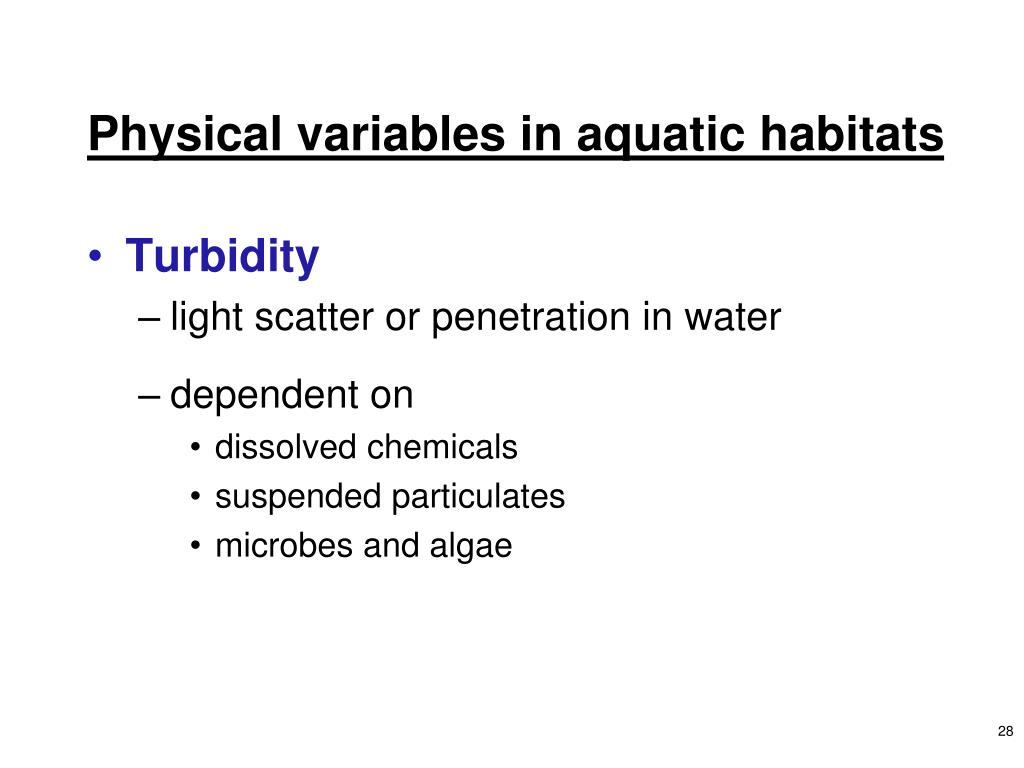 Physical variables in aquatic habitats

• Turbidity
– light scatter or penetration in water
– dependent on
• dissolved chemicals
• suspended particulates
• microbes and algae

28